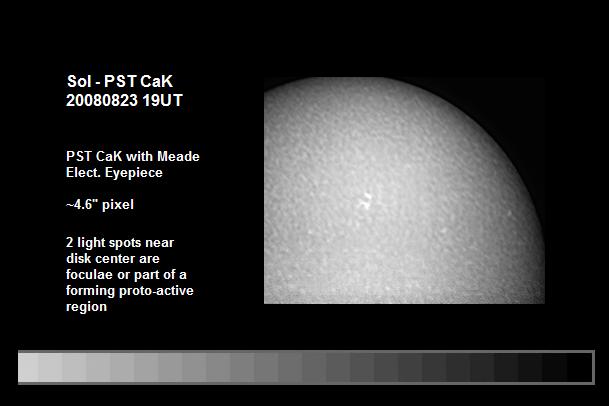 Sol - PST CaK
20080823 19UT

PST CaK with Meade Elect. Eyepiece

~4.6" pixel

2 light spots near disk center are foculae or part of a forming proto-active region